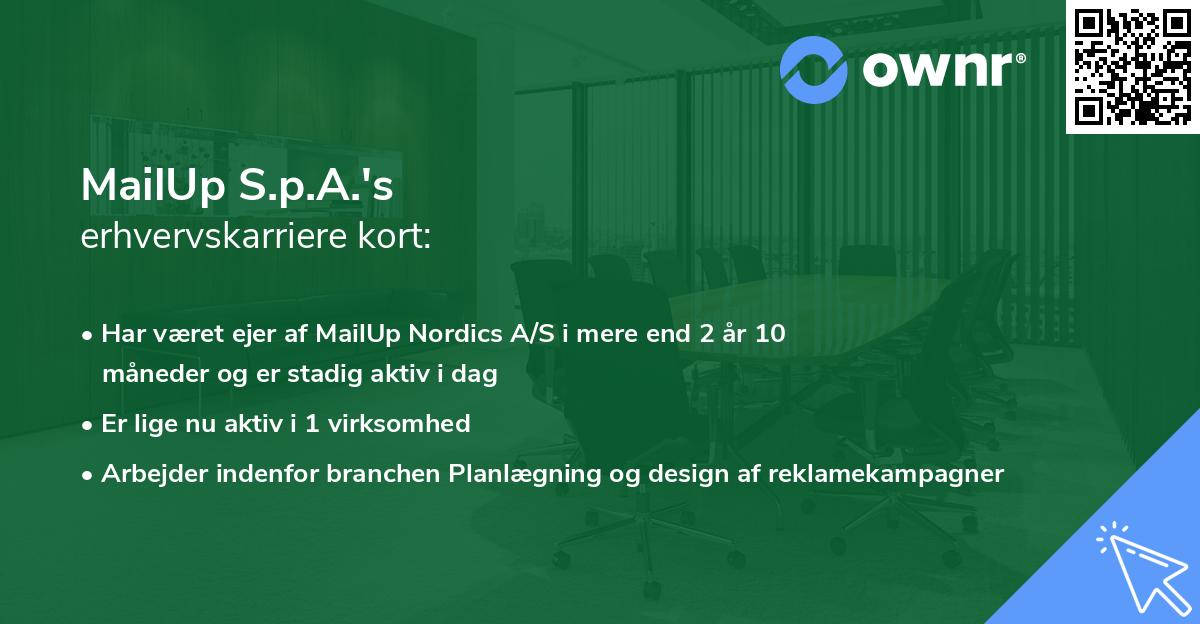 ownr®

MailUp S.p.A.'s
erhvervskarriere kort:

• Har været ejer af MailUp Nordics A/S i mere end 2 år 10 måneder og er stadig aktiv i dag
• Er lige nu aktiv i 1 virksomhed
• Arbejder indenfor branchen Planlægning og design af reklamekampagner